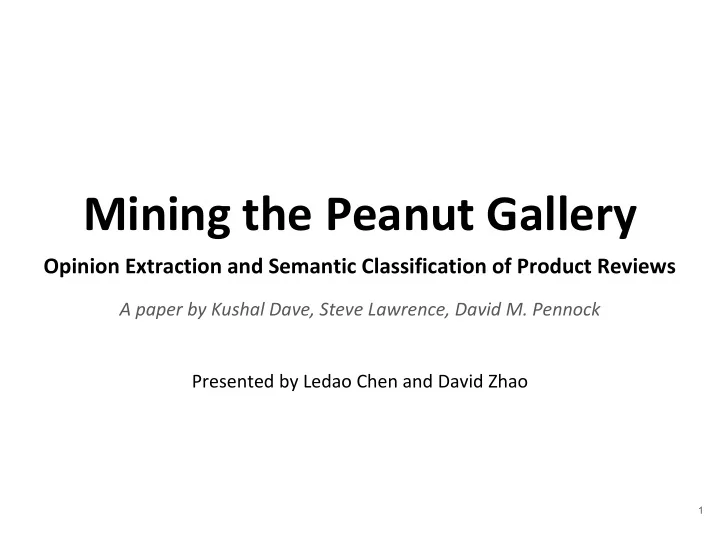 Mining the Peanut Gallery

Opinion Extraction and Semantic Classification of Product Reviews

A paper by Kushal Dave, Steve Lawrence, David M. Pennock

Presented by Ledao Chen and David Zhao

1